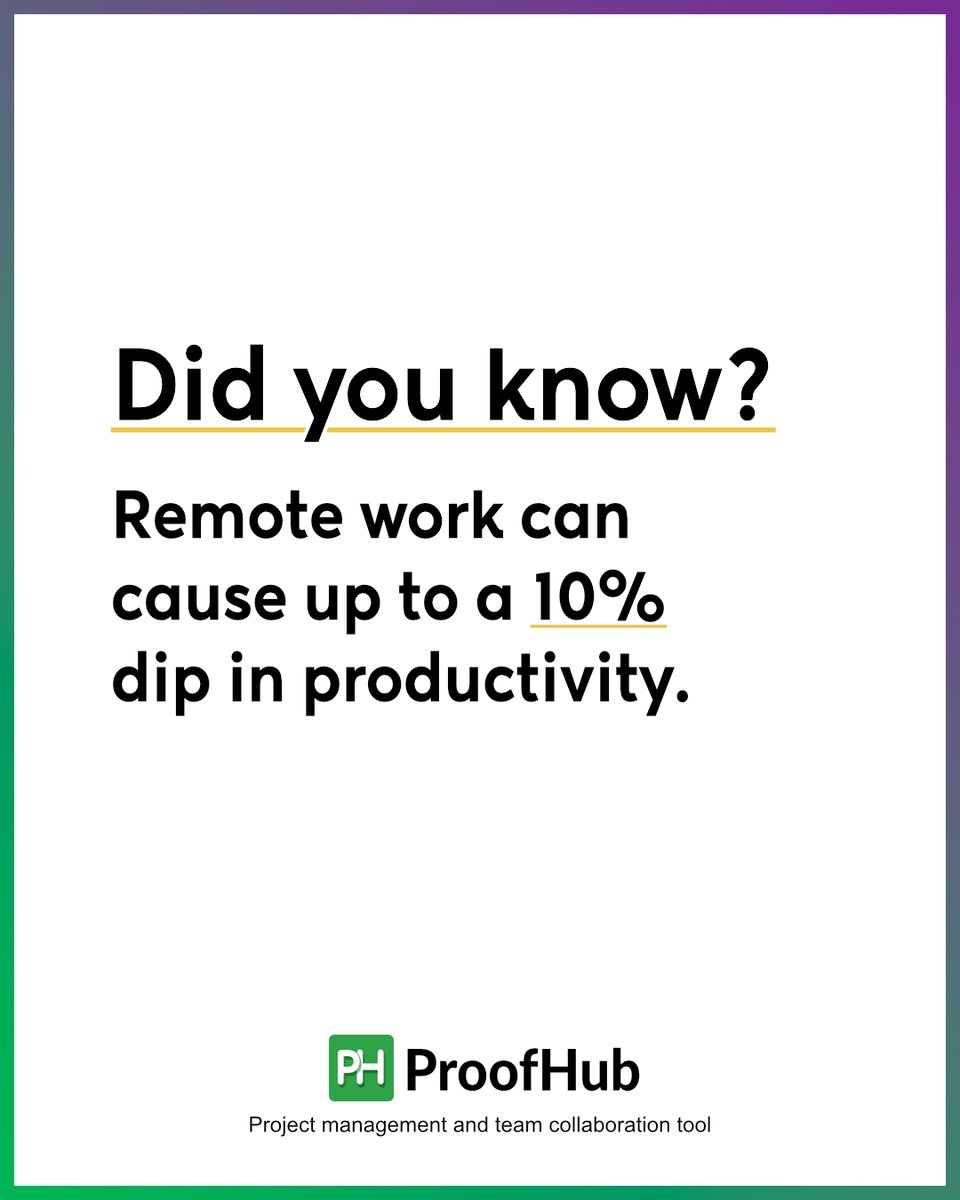 Did you know?

Remote work can cause up to a 10% dip in productivity.

PH ProofHub

Project management and team collaboration tool